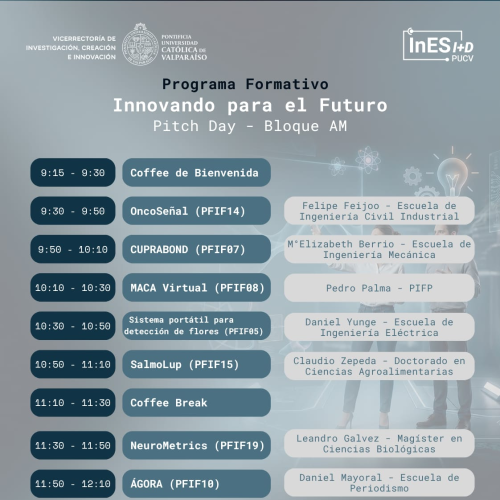 VICERRECTORÍA DE INVESTIGACIÓN, CREACIÓN E INNOVACIÓN

PONTIFICIA UNIVERSIDAD CATÓLICA DE VALPARAÍSO

InES I+D PUCV

Programa Formativo
Innovando para el Futuro
Pitch Day - Bloque AM

| | | |
|---|---|---|
| 9:15 - 9:30 | Coffee de Bienvenida | |
| 9:30 - 9:50 | OncoSeñal (PFIF14) | Felipe Feijoo - Escuela de Ingeniería Civil Industrial |
| 9:50 - 10:10 | CUPRABOND (PFIF07) | MªElizabeth Berrio - Escuela de Ingeniería Mecánica |
| 10:10 - 10:30 | MACA Virtual (PFIF08) | Pedro Palma - PIFP |
| 10:30 - 10:50 | Sistema portátil para detección de flores (PFIF05) | Daniel Yunge - Escuela de Ingeniería Eléctrica |
| 10:50 - 11:10 | SalmoLup (PFIF15) | Claudio Zepeda - Doctorado en Ciencias Agroalimentarias |
| 11:10 - 11:30 | Coffee Break | |
| 11:30 - 11:50 | NeuroMetrics (PFIF19) | Leandro Galvez - Magíster en Ciencias Biológicas |
| 11:50 - 12:10 | ÁGORA (PFIF10) | Daniel Mayoral - Escuela de Periodismo |